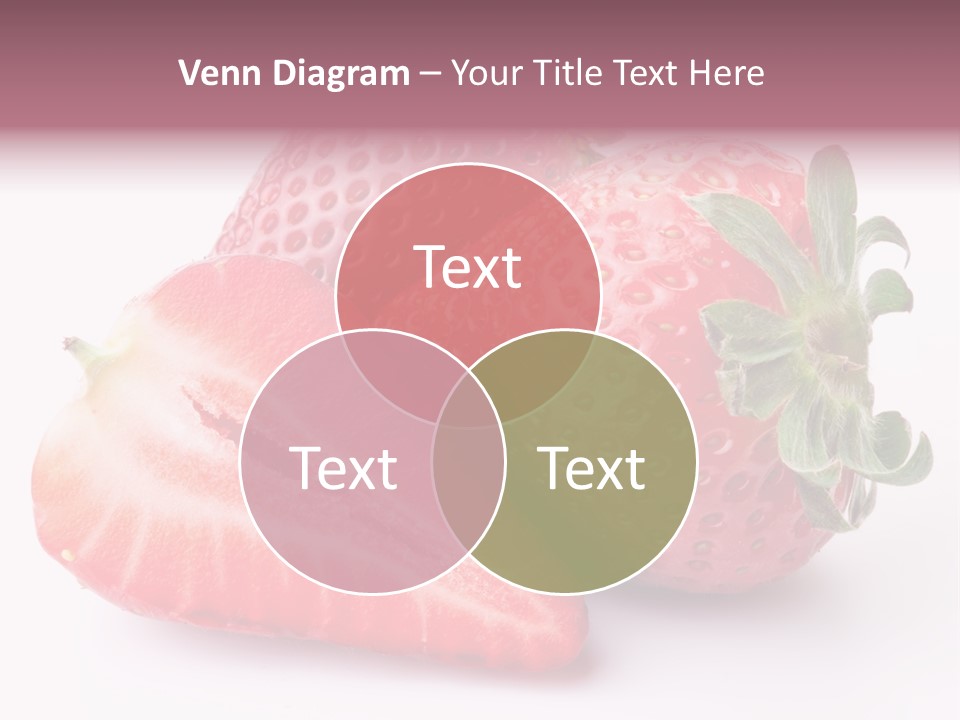 Venn Diagram – Your Title Text Here

Text

Text

Text